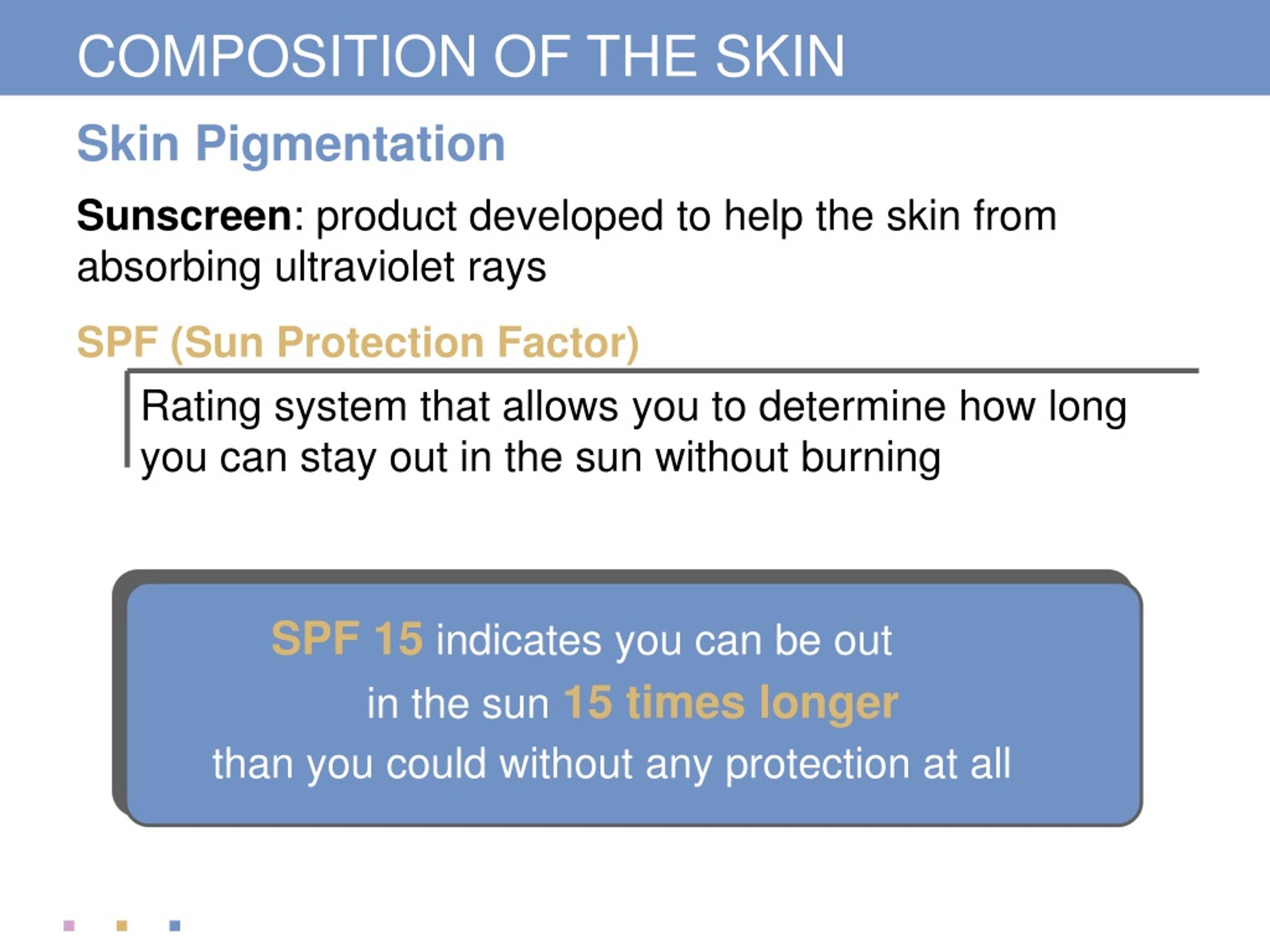 COMPOSITION OF THE SKIN

Skin Pigmentation

Sunscreen: product developed to help the skin from absorbing ultraviolet rays

SPF (Sun Protection Factor)

Rating system that allows you to determine how long you can stay out in the sun without burning

SPF 15 indicates you can be out in the sun 15 times longer than you could without any protection at all